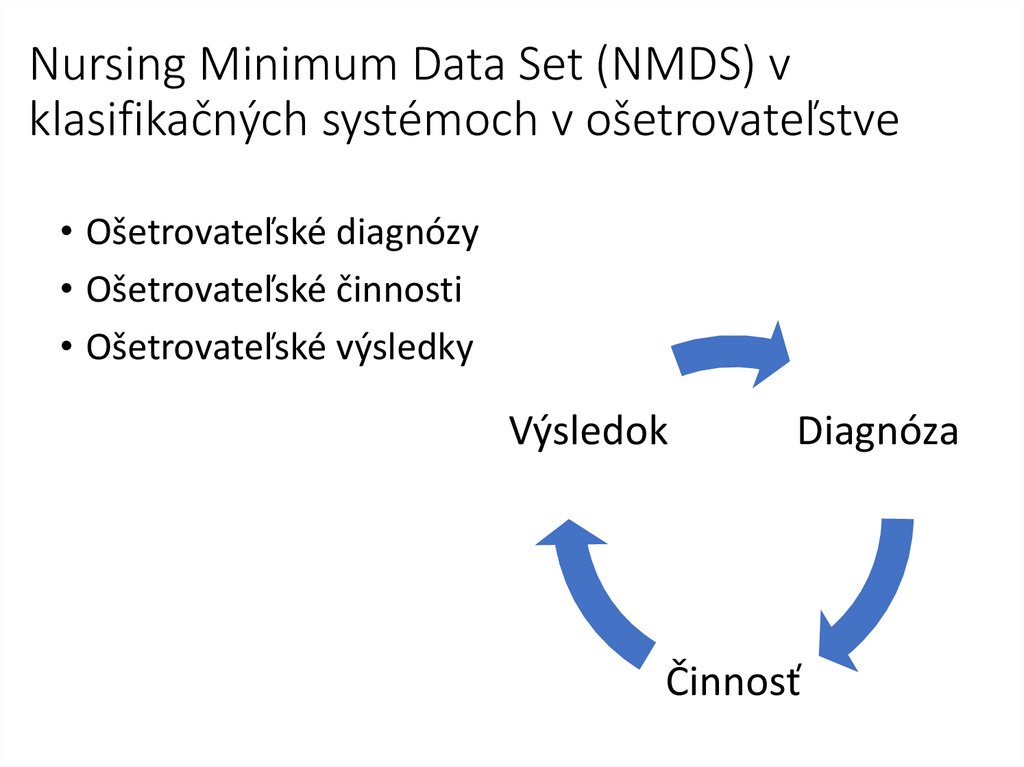 Nursing Minimum Data Set (NMDS) v klasifikačných systémoch v ošetrovateľstve

• Ošetrovateľské diagnózy
• Ošetrovateľské činnosti
• Ošetrovateľské výsledky

Výsledok

Diagnóza

Činnosť